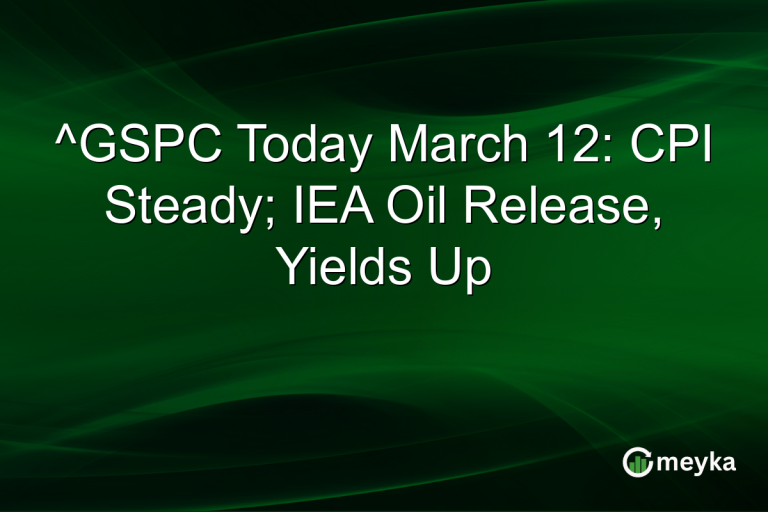 ^GSPC Today March 12: CPI Steady; IEA Oil Release, Yields Up

meyka